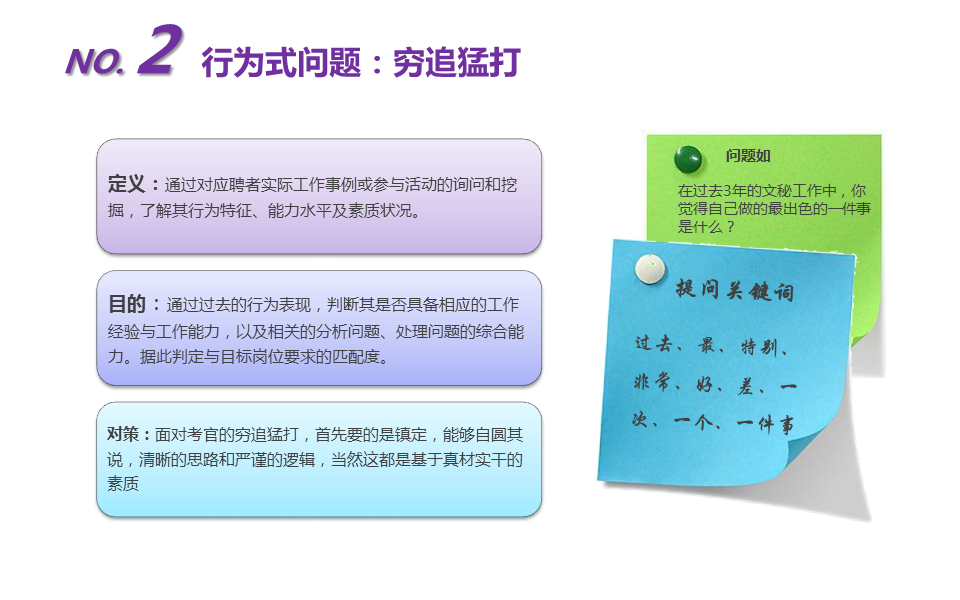 NO. 2 行为式问题：穷追猛打

定义：通过对应聘者实际工作事例或参与活动的询问和挖掘，了解其行为特征、能力水平及素质状况。

目的：通过过去的行为表现，判断其是否具备相应的工作经验与工作能力，以及相关的分析问题、处理问题的综合能力。据此判定与目标岗位要求的匹配度。

对策：面对考官的穷追猛打，首先要的是镇定，能够自圆其说，清晰的思路和严谨的逻辑，当然这都是基于真材实干的素质

问题如

在过去3年的文秘工作中，你觉得自己做的最出色的一件事是什么？

提问关键词

过去、最、特别、非常、好、差、一次、一个、一件事